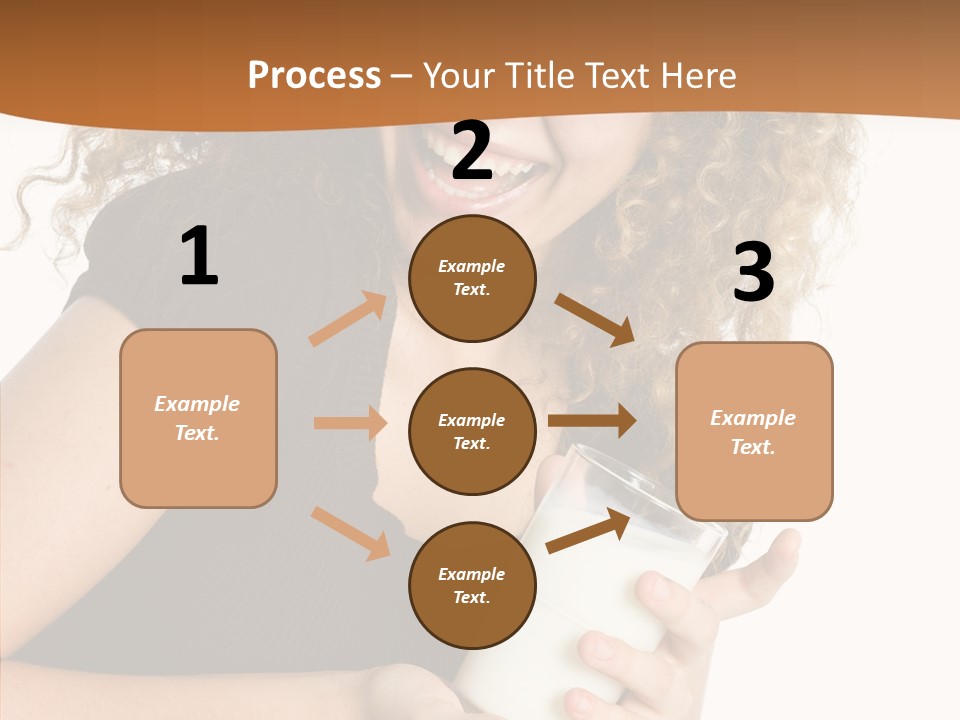 Process – Your Title Text Here

1

Example Text.

2

Example Text.

Example Text.

Example Text.

3

Example Text.